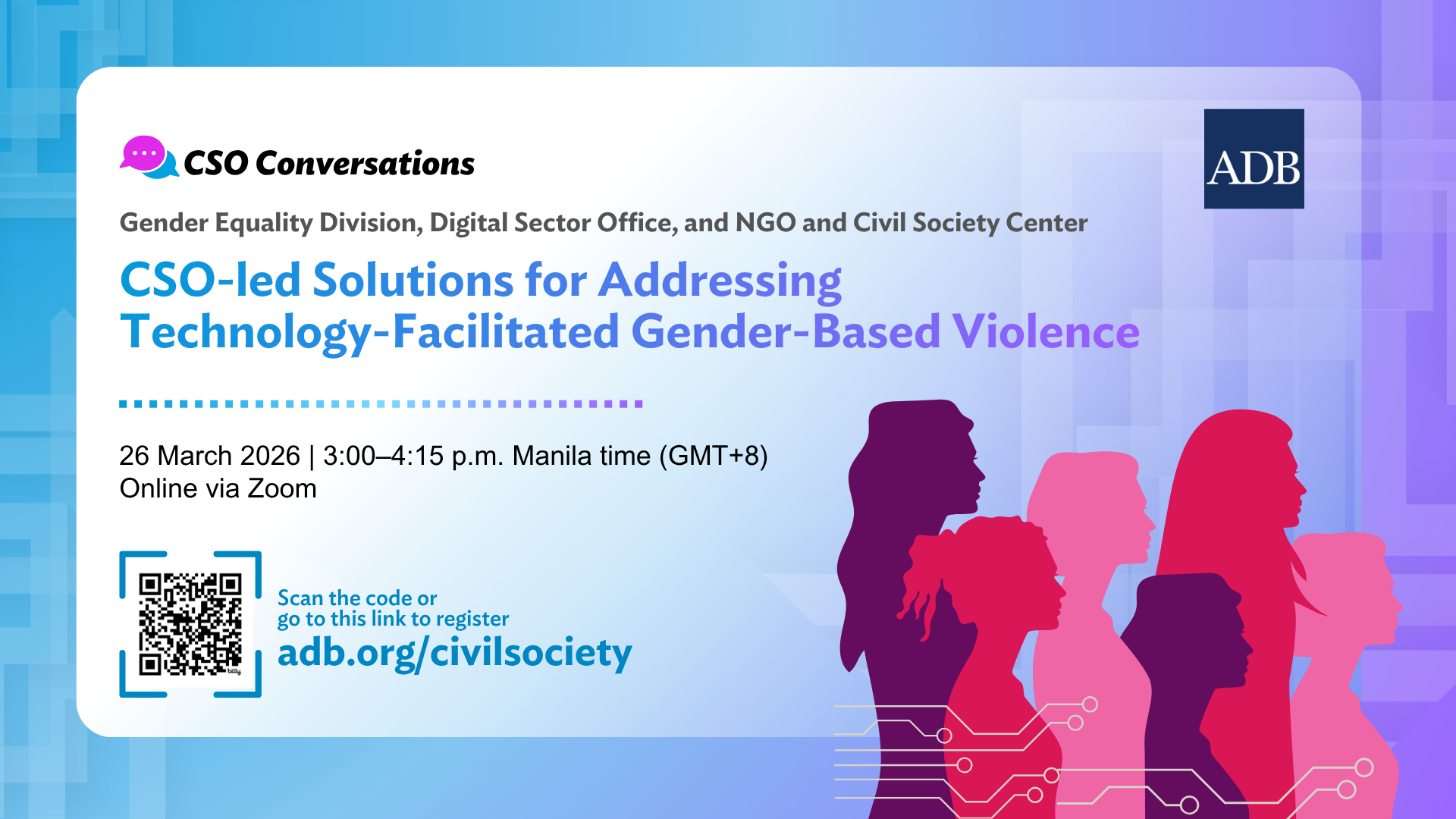 CSO Conversations

ADB

Gender Equality Division, Digital Sector Office, and NGO and Civil Society Center

CSO-led Solutions for Addressing Technology-Facilitated Gender-Based Violence

26 March 2026 | 3:00–4:15 p.m. Manila time (GMT+8)
Online via Zoom

bitly

Scan the code or go to this link to register
adb.org/civilsociety